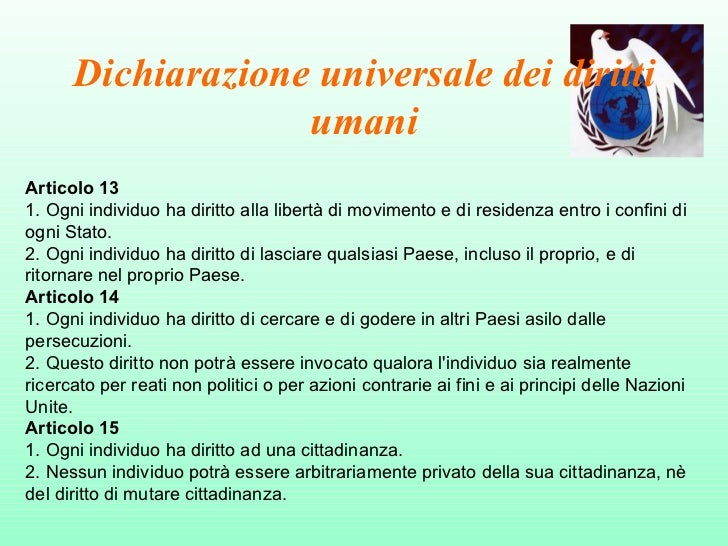 Dichiarazione universale dei diritti umani

Articolo 13
1. Ogni individuo ha diritto alla libertà di movimento e di residenza entro i confini di ogni Stato.
2. Ogni individuo ha diritto di lasciare qualsiasi Paese, incluso il proprio, e di ritornare nel proprio Paese.
Articolo 14
1. Ogni individuo ha diritto di cercare e di godere in altri Paesi asilo dalle persecuzioni.
2. Questo diritto non potrà essere invocato qualora l'individuo sia realmente ricercato per reati non politici o per azioni contrarie ai fini e ai principi delle Nazioni Unite.
Articolo 15
1. Ogni individuo ha diritto ad una cittadinanza.
2. Nessun individuo potrà essere arbitrariamente privato della sua cittadinanza, nè del diritto di mutare cittadinanza.